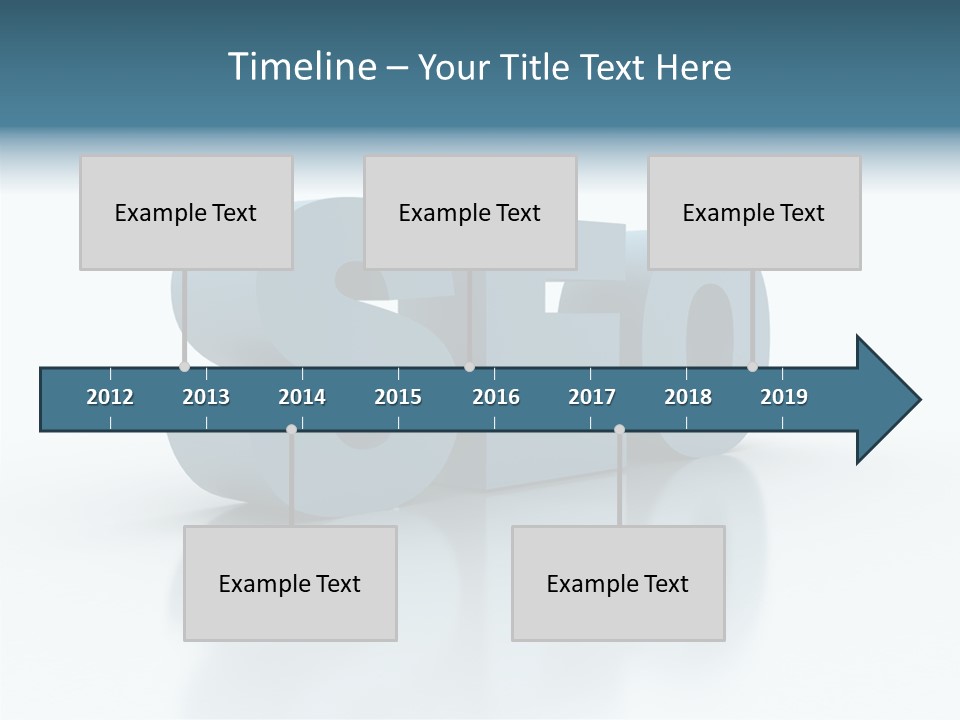 Timeline – Your Title Text Here

Example Text

Example Text

Example Text

2012 2013 2014 2015 2016 2017 2018 2019

Example Text

Example Text